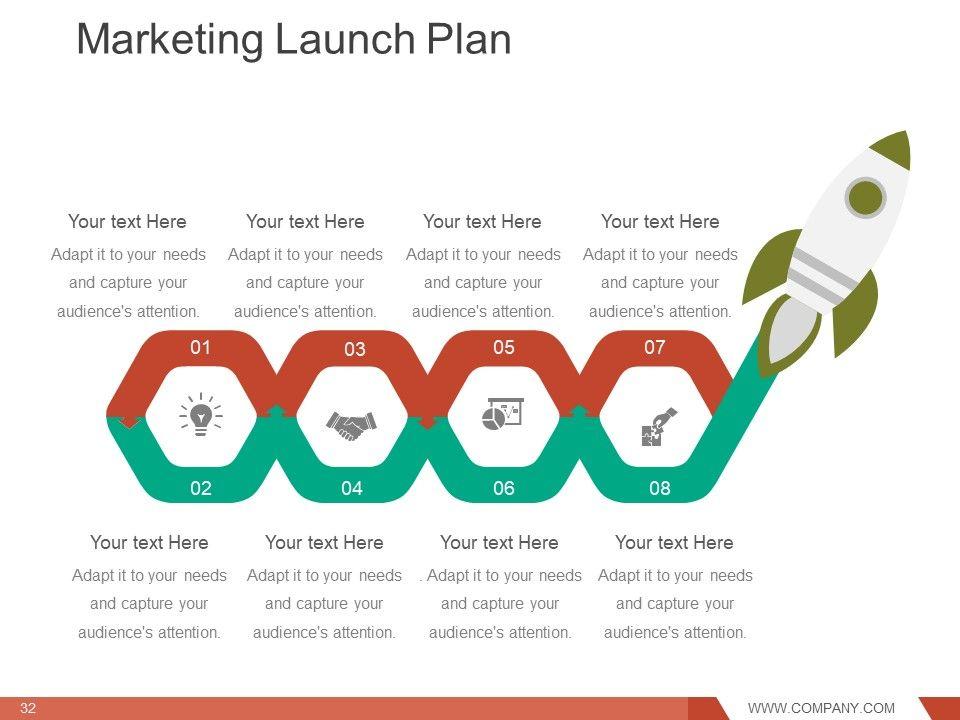 Marketing Launch Plan

Your text Here
Adapt it to your needs and capture your audience's attention.

Your text Here
Adapt it to your needs and capture your audience's attention.

Your text Here
Adapt it to your needs and capture your audience's attention.

Your text Here
Adapt it to your needs and capture your audience's attention.

01
03
05
07
02
04
06
08

Your text Here
Adapt it to your needs and capture your audience's attention.

Your text Here
Adapt it to your needs and capture your audience's attention.

Your text Here
. Adapt it to your needs and capture your audience's attention.

Your text Here
Adapt it to your needs and capture your audience's attention.

32
WWW.COMPANY.COM